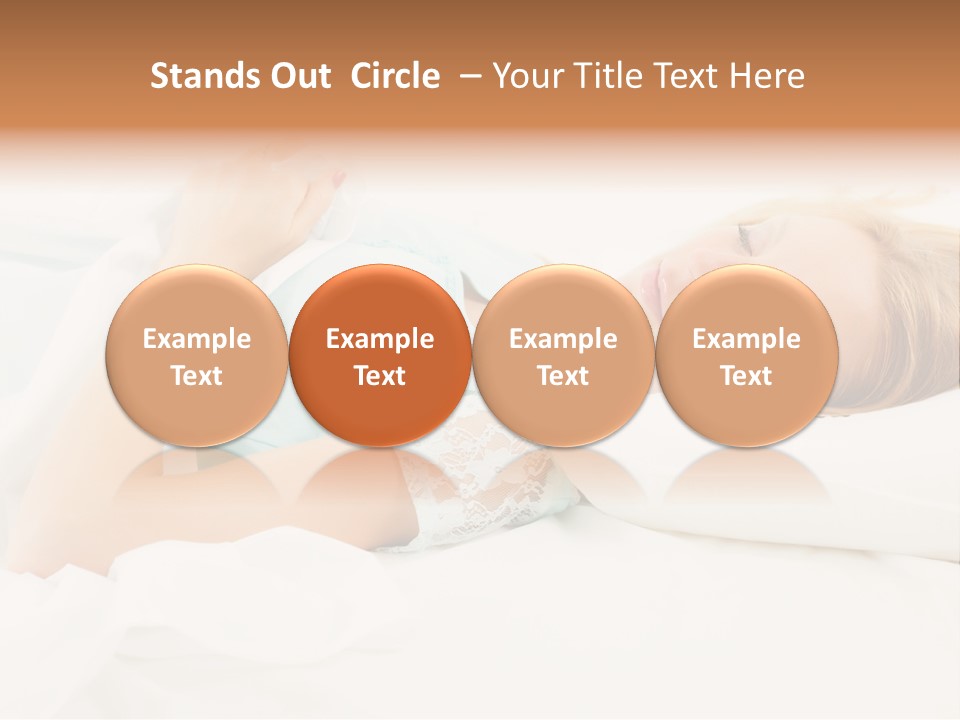 Stands Out Circle – Your Title Text Here

Example Text

Example Text

Example Text

Example Text